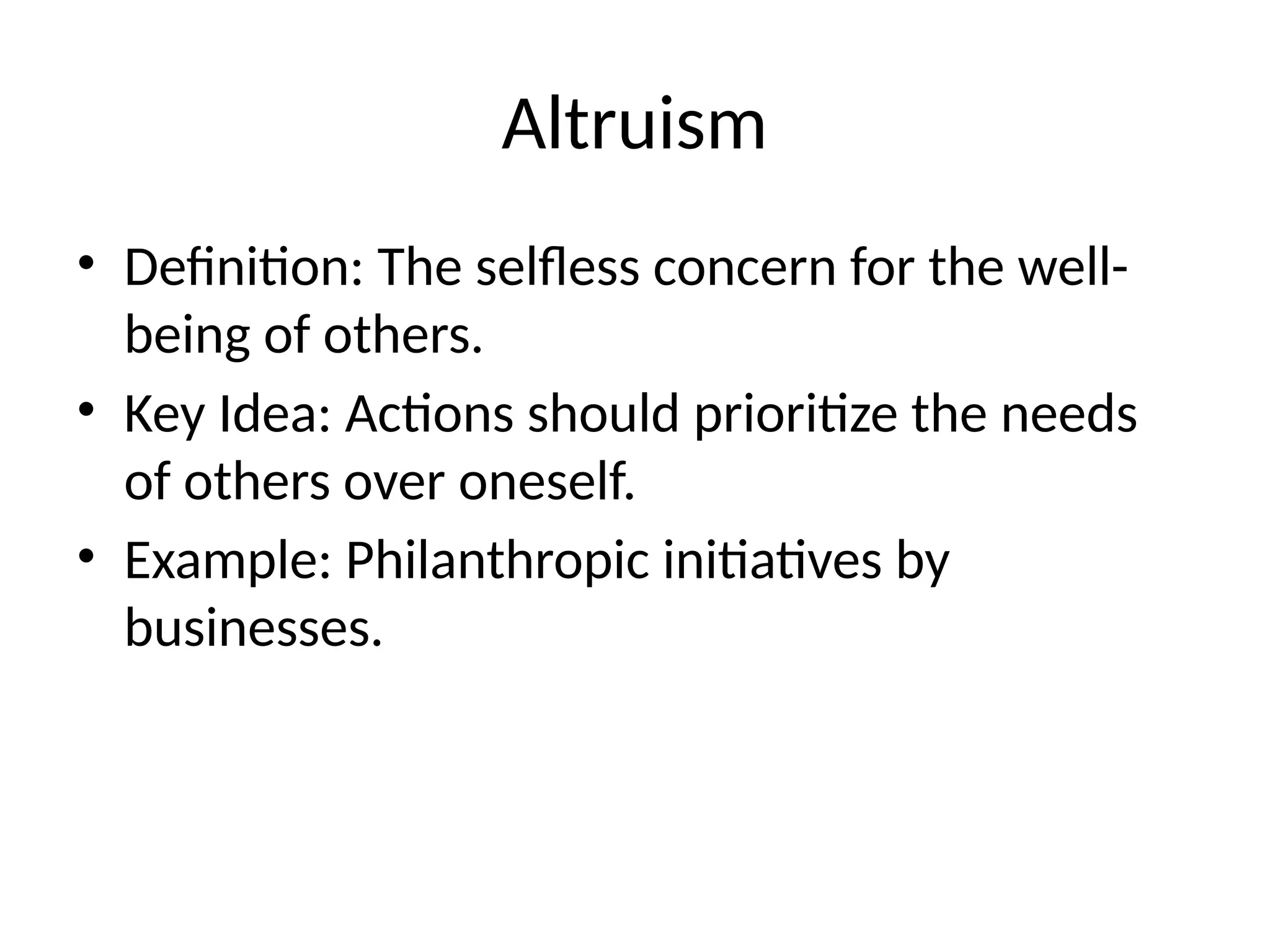 Altruism

• Definition: The selfless concern for the well-being of others.
• Key Idea: Actions should prioritize the needs of others over oneself.
• Example: Philanthropic initiatives by businesses.